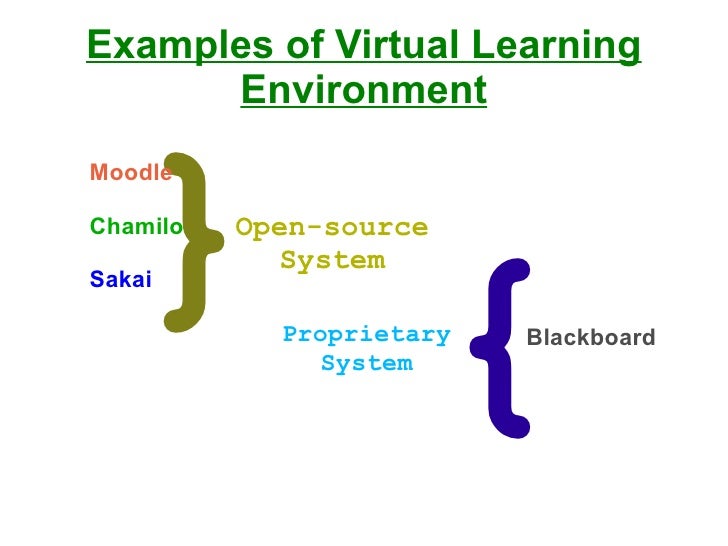 Examples of Virtual Learning Environment

Moodle

Chamilo

Sakai

Open-source System

Proprietary System

Blackboard